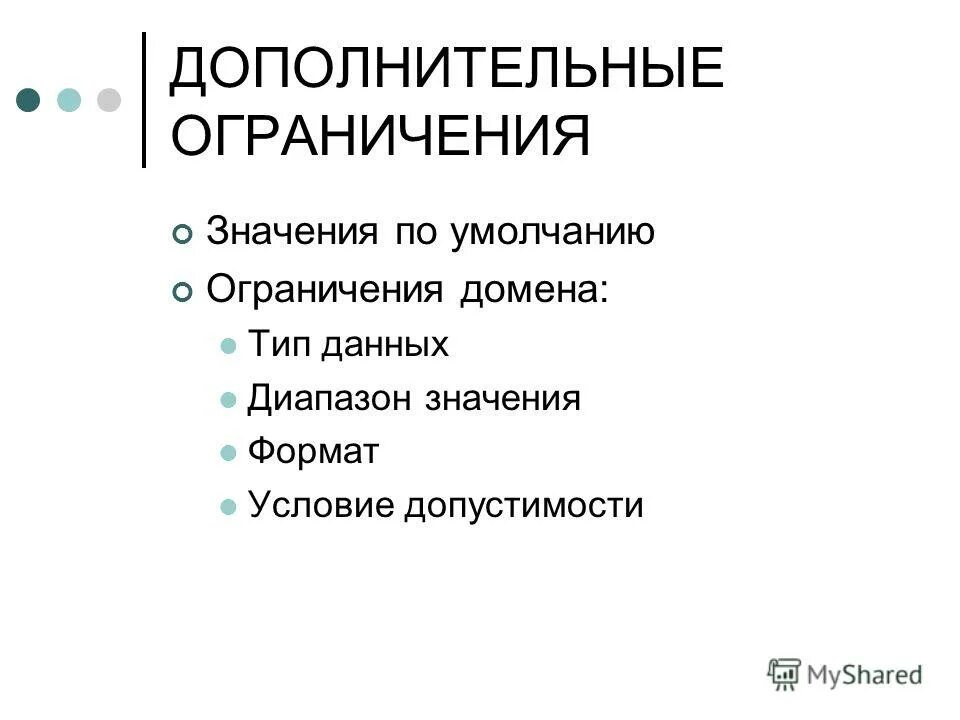 ДОПОЛНИТЕЛЬНЫЕ ОГРАНИЧЕНИЯ

Значения по умолчанию

Ограничения домена:

Тип данных

Диапазон значения

Формат

Условие допустимости

MyShared